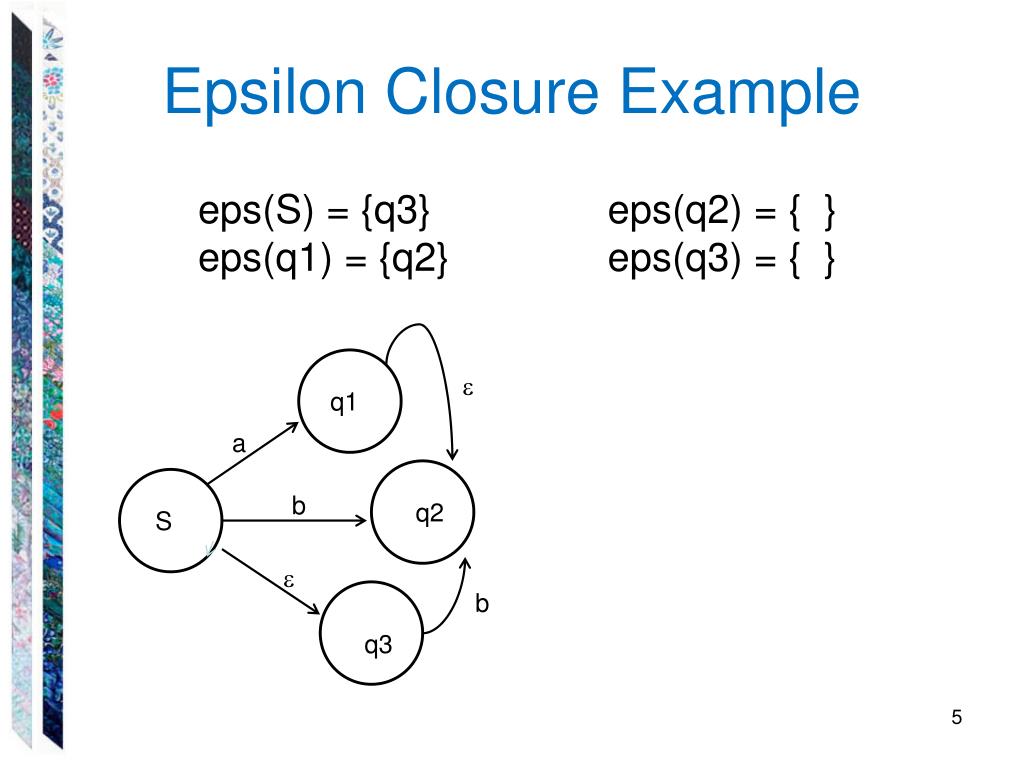 Epsilon Closure Example

eps(S) = {q3}
eps(q1) = {q2}

eps(q2) = { }
eps(q3) = { }

q1
$\varepsilon$
a
S
b
q2
$\varepsilon$
b
q3

5